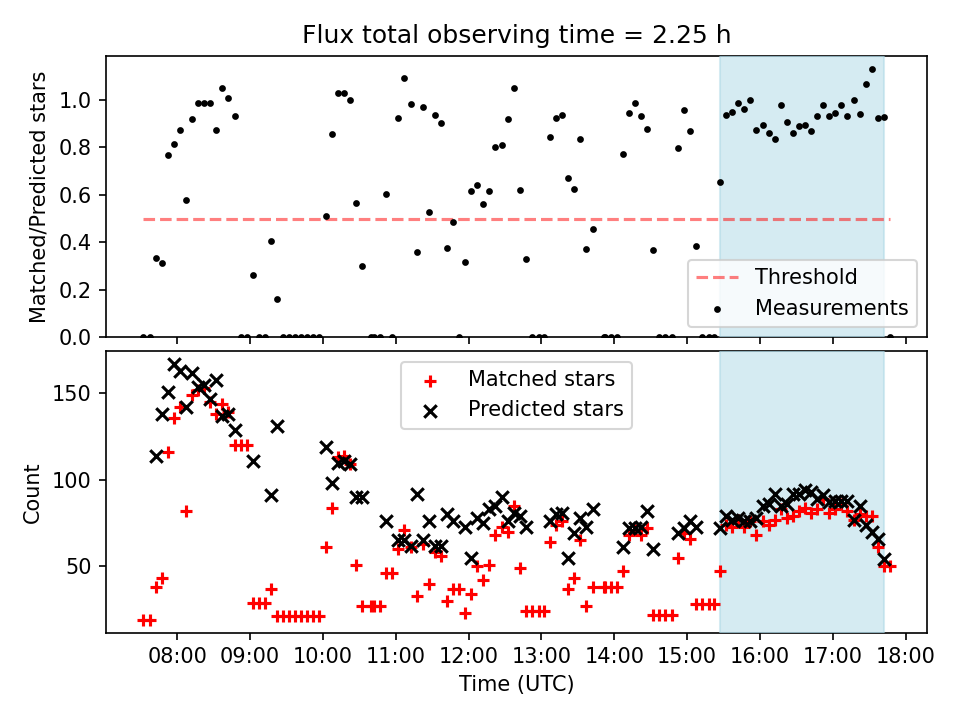 Flux total observing time = 2.25 h

Matched/Predicted stars

1.0
0.8
0.6
0.4
0.2
0.0

Threshold
Measurements

Count

150
100
50

Matched stars
Predicted stars

08:00
09:00
10:00
11:00
12:00
13:00
14:00
15:00
16:00
17:00
18:00

Time (UTC)